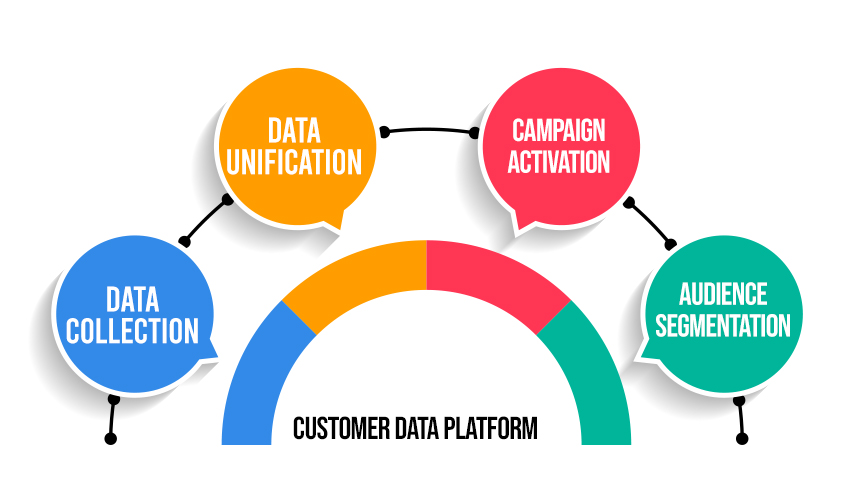 DATA COLLECTION

DATA UNIFICATION

CAMPAIGN ACTIVATION

AUDIENCE SEGMENTATION

CUSTOMER DATA PLATFORM